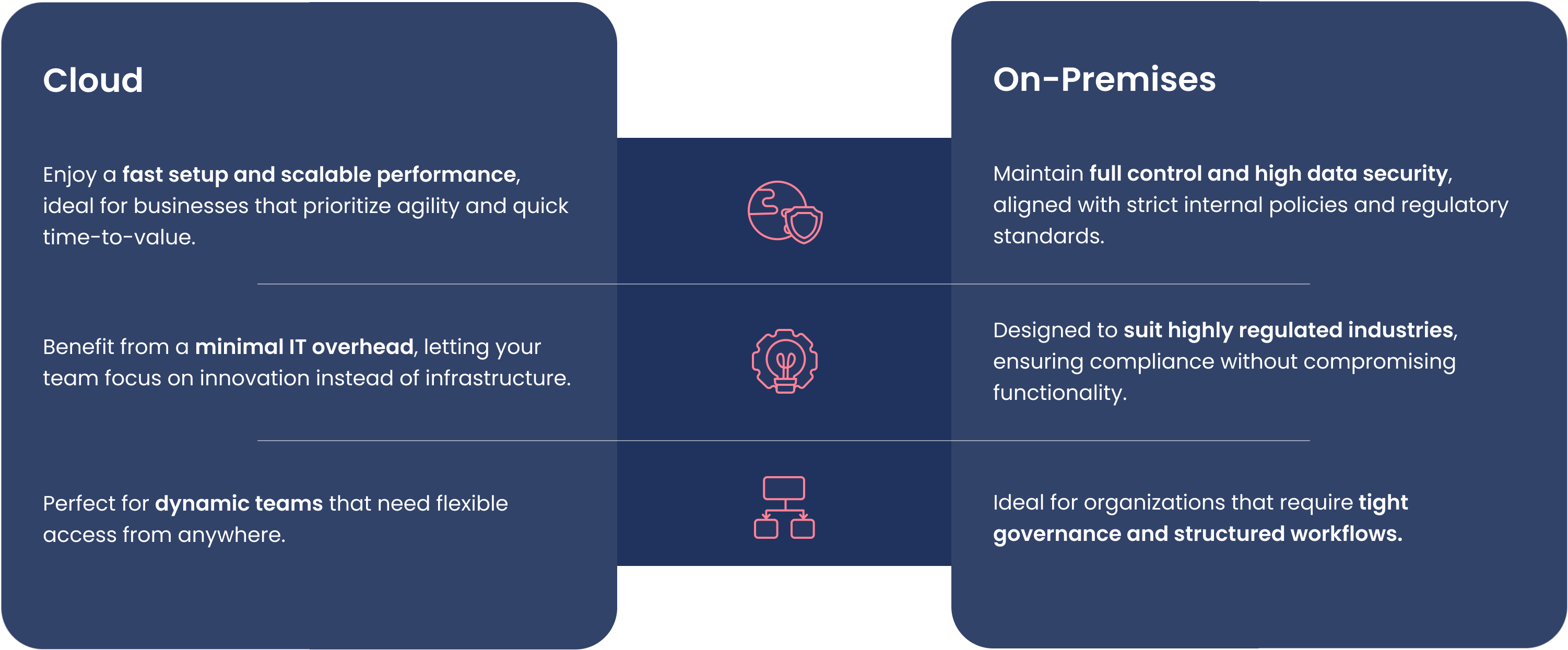 Cloud

Enjoy a fast setup and scalable performance, ideal for businesses that prioritize agility and quick time-to-value.

Benefit from a minimal IT overhead, letting your team focus on innovation instead of infrastructure.

Perfect for dynamic teams that need flexible access from anywhere.

On-Premises

Maintain full control and high data security, aligned with strict internal policies and regulatory standards.

Designed to suit highly regulated industries, ensuring compliance without compromising functionality.

Ideal for organizations that require tight governance and structured workflows.